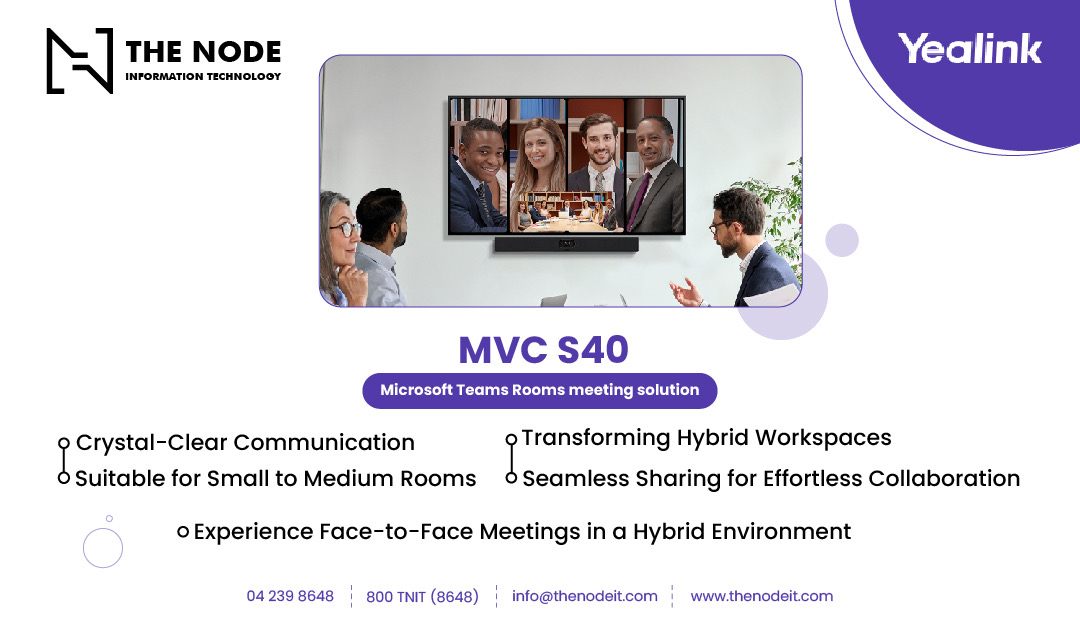 THE NODE
INFORMATION TECHNOLOGY

Yealink

MVC S40

Microsoft Teams Rooms meeting solution

Crystal-Clear Communication
Suitable for Small to Medium Rooms

Transforming Hybrid Workspaces
Seamless Sharing for Effortless Collaboration

Experience Face-to-Face Meetings in a Hybrid Environment

04 239 8648 | 800 TNIT (8648) | info@thenodeit.com | www.thenodeit.com